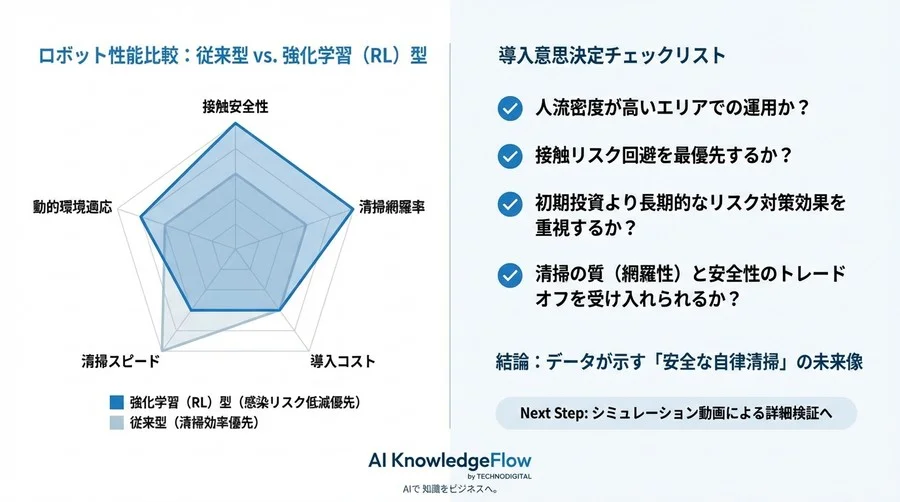 ロボット性能比較：従来型 vs. 強化学習（RL）型

接触安全性

清掃網羅率

導入コスト

清掃スピード

動的環境適応

強化学習（RL）型（感染リスク低減優先）

従来型（清掃効率優先）

導入意思決定チェックリスト

人流密度が高いエリアでの運用か？

接触リスク回避を最優先するか？

初期投資より長期的なリスク対策効果を重視するか？

清掃の質（網羅性）と安全性のトレードオフを受け入れられるか？

結論：データが示す「安全な自律清掃」の未来像

Next Step: シミュレーション動画による詳細検証へ

AI KnowledgeFlow
by TECHNODIGITAL
AIで 知識をビジネスへ。